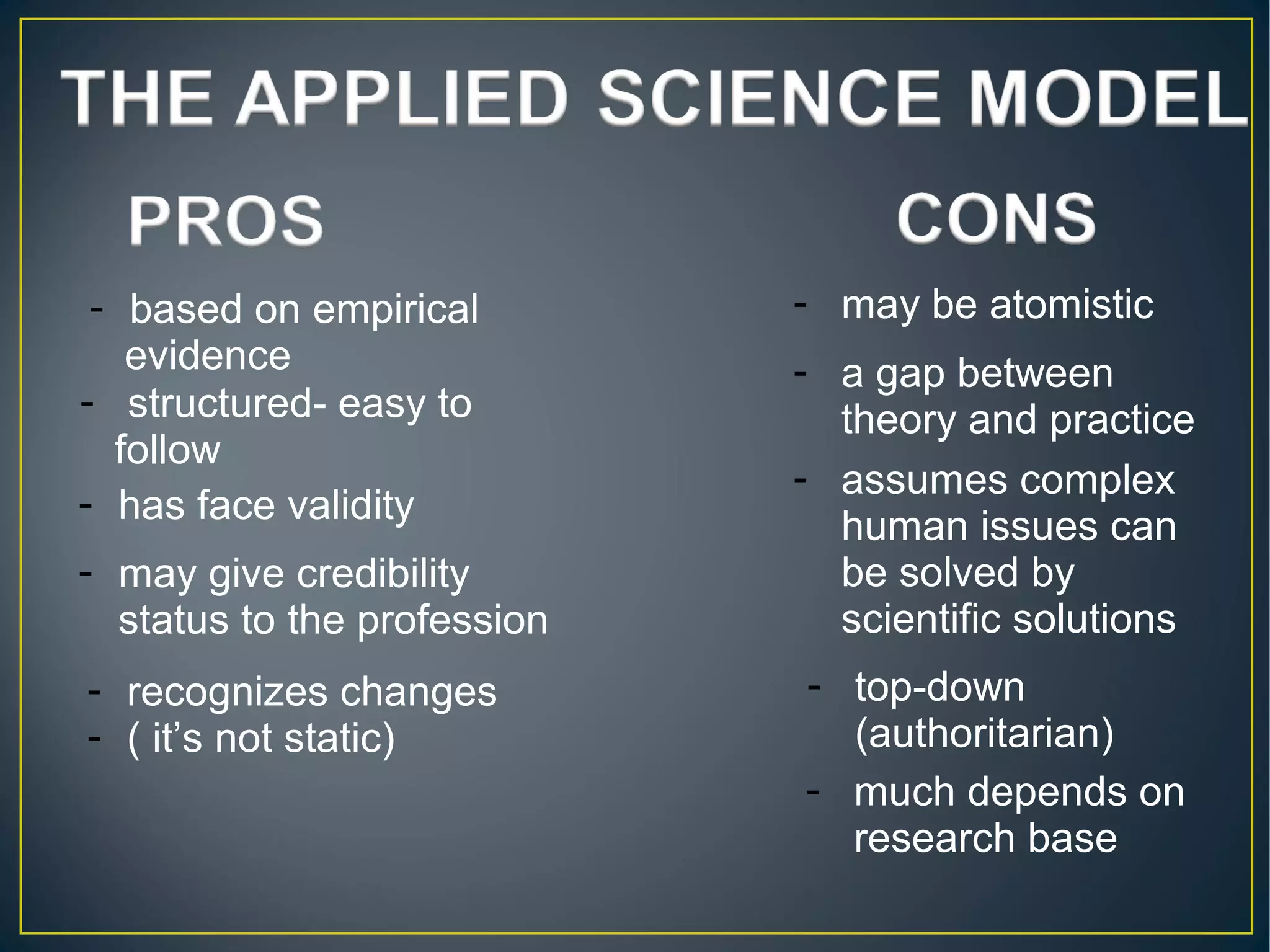 THE APPLIED SCIENCE MODEL

PROS

- based on empirical evidence
- structured- easy to follow
- has face validity
- may give credibility status to the profession
- recognizes changes
- ( it's not static)

CONS

- may be atomistic
- a gap between theory and practice
- assumes complex human issues can be solved by scientific solutions
- top-down (authoritarian)
- much depends on research base